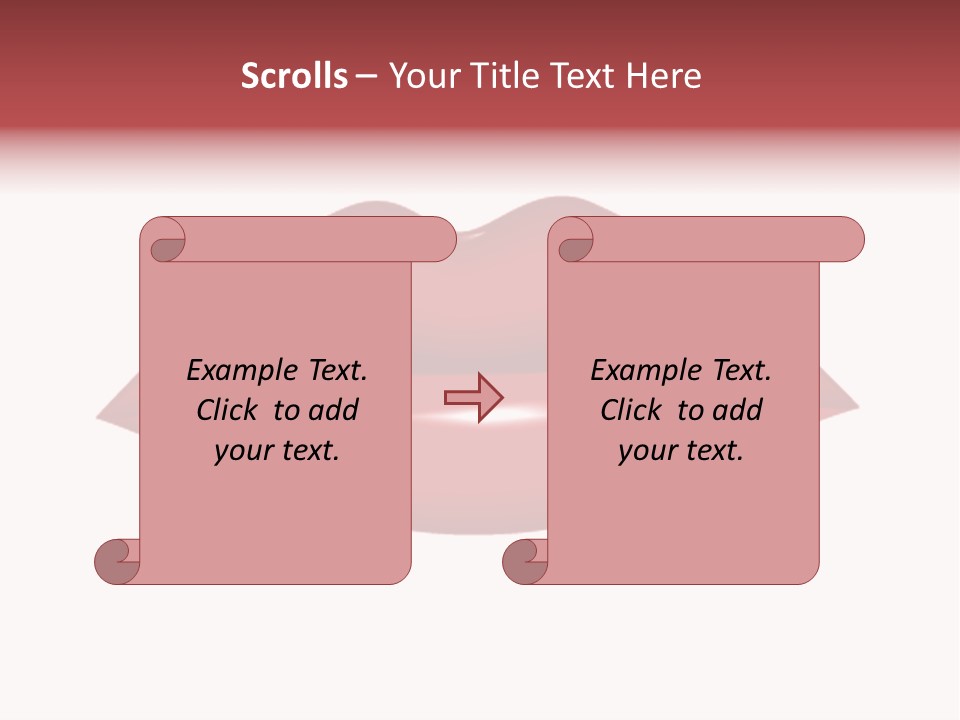 Scrolls – Your Title Text Here

Example Text. Click to add your text.

Example Text. Click to add your text.